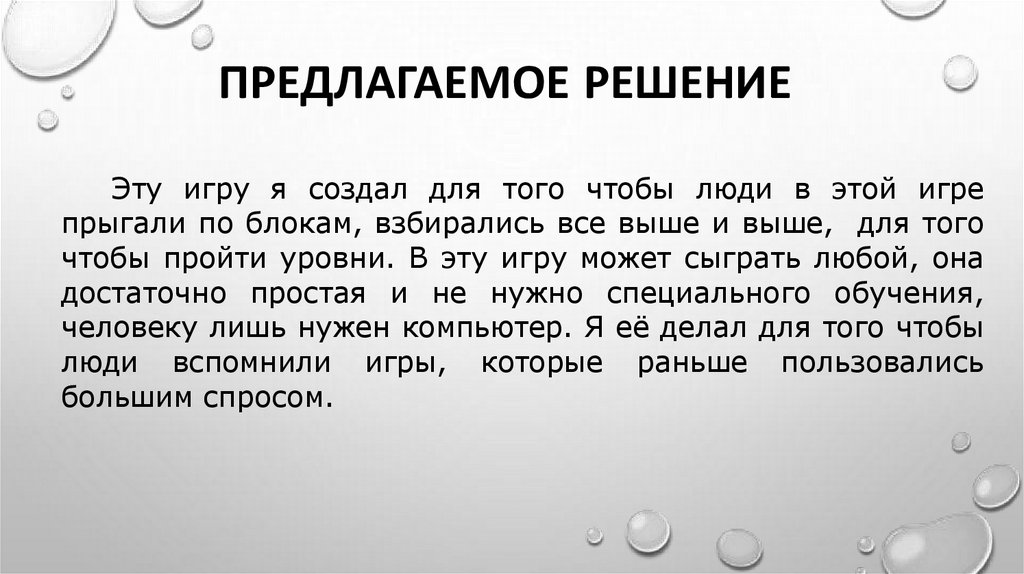 ПРЕДЛАГАЕМОЕ РЕШЕНИЕ

Эту игру я создал для того чтобы люди в этой игре прыгали по блокам, взбирались все выше и выше, для того чтобы пройти уровни. В эту игру может сыграть любой, она достаточно простая и не нужно специального обучения, человеку лишь нужен компьютер. Я её делал для того чтобы люди вспомнили игры, которые раньше пользовались большим спросом.